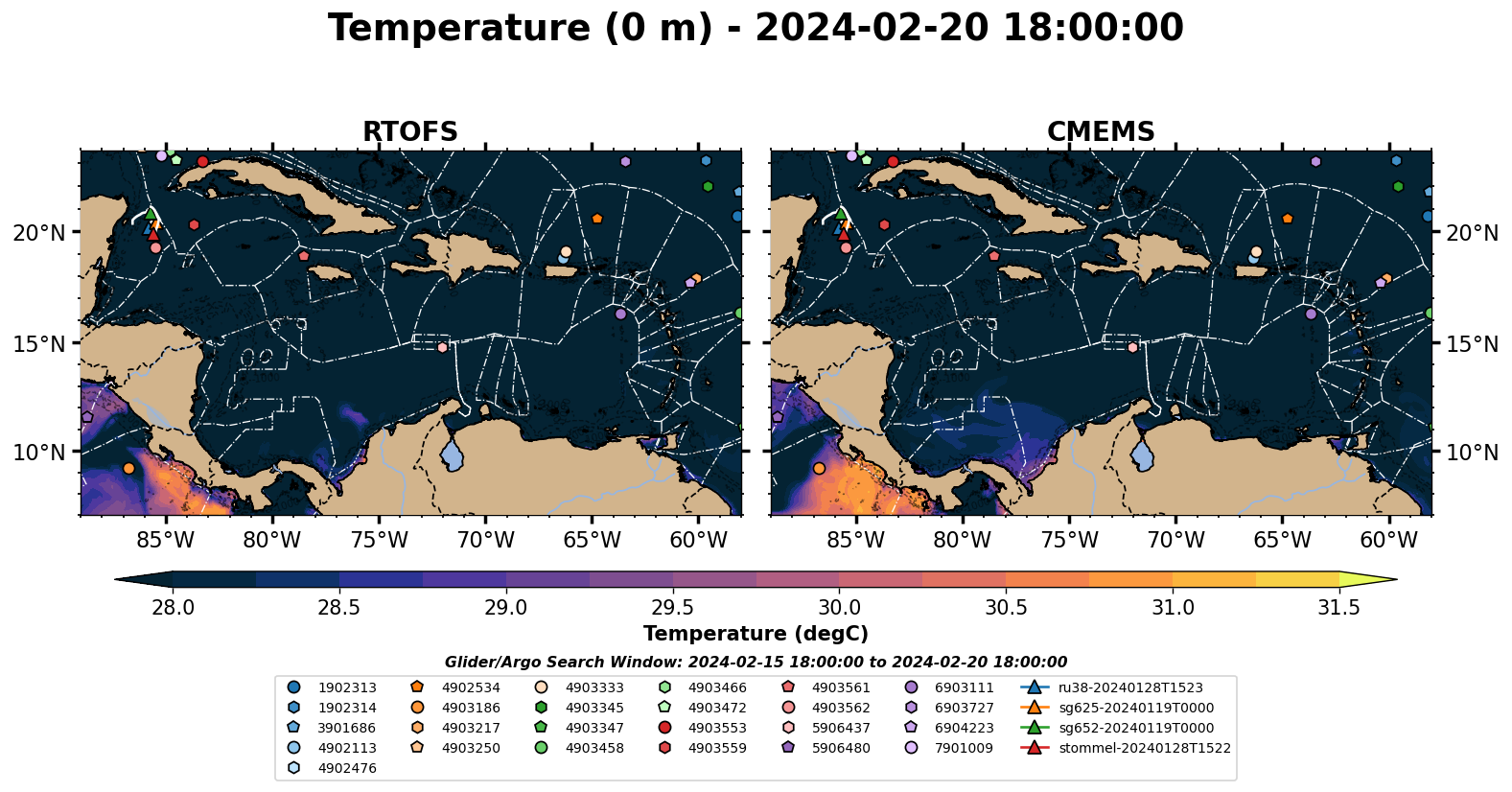 Temperature (0 m) - 2024-02-20 18:00:00

RTOFS

20°N
15°N
10°N
85°W 80°W 75°W 70°W 65°W 60°W

CMEMS

20°N
15°N
10°N
85°W 80°W 75°W 70°W 65°W 60°W

28.0 28.5 29.0 29.5 30.0 30.5 31.0 31.5
Temperature (degC)

Glider/Argo Search Window: 2024-02-15 18:00:00 to 2024-02-20 18:00:00

1902313
1902314
3901686
4902113
4902476
4902534
4903186
4903217
4903250
4903333
4903345
4903347
4903458
4903466
4903472
4903553
4903559
4903561
4903562
5906437
5906480
6903111
6903727
6904223
7901009
ru38-20240128T1523
sg625-20240119T0000
sg652-20240119T0000
stommel-20240128T1522